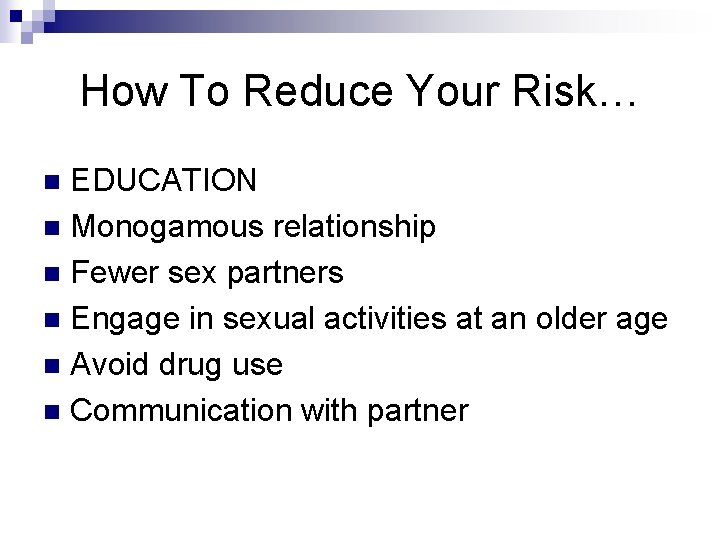 How To Reduce Your Risk…

- EDUCATION
- Monogamous relationship
- Fewer sex partners
- Engage in sexual activities at an older age
- Avoid drug use
- Communication with partner